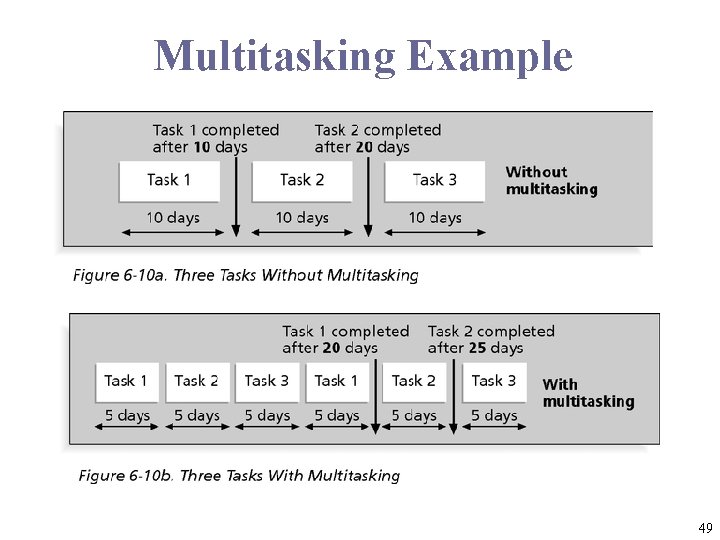 Multitasking Example

Task 1 completed after 10 days

Task 2 completed after 20 days

Task 1

Task 2

Task 3

Without multitasking

10 days

10 days

10 days

Figure 6-10a. Three Tasks Without Multitasking

Task 1 completed after 20 days

Task 2 completed after 25 days

Task 1

Task 2

Task 3

Task 1

Task 2

Task 3

With multitasking

5 days

5 days

5 days

5 days

5 days

5 days

Figure 6-10b. Three Tasks With Multitasking

49